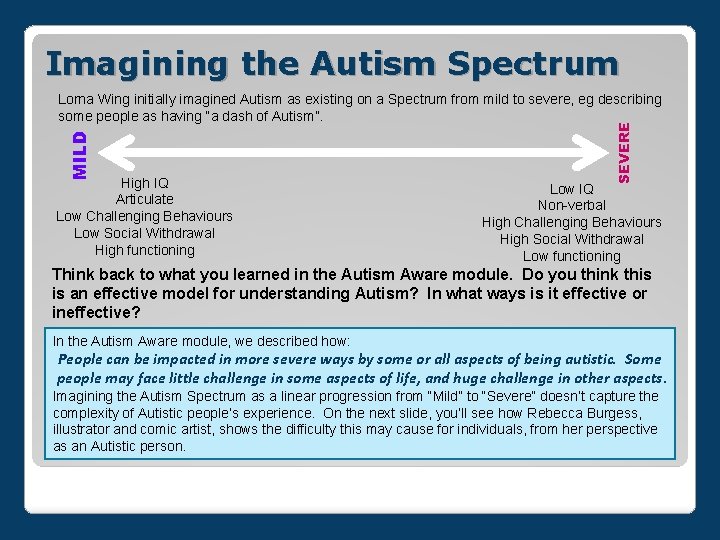 Imagining the Autism Spectrum

Lorna Wing initially imagined Autism as existing on a Spectrum from mild to severe, eg describing some people as having "a dash of Autism".

MILD

SEVERE

High IQ
Articulate
Low Challenging Behaviours
Low Social Withdrawal
High functioning

Low IQ
Non-verbal
High Challenging Behaviours
High Social Withdrawal
Low functioning

Think back to what you learned in the Autism Aware module. Do you think this is an effective model for understanding Autism? In what ways is it effective or ineffective?

In the Autism Aware module, we described how:

People can be impacted in more severe ways by some or all aspects of being autistic. Some people may face little challenge in some aspects of life, and huge challenge in other aspects.

Imagining the Autism Spectrum as a linear progression from "Mild" to "Severe" doesn't capture the complexity of Autistic people's experience. On the next slide, you'll see how Rebecca Burgess, illustrator and comic artist, shows the difficulty this may cause for individuals, from her perspective as an Autistic person.